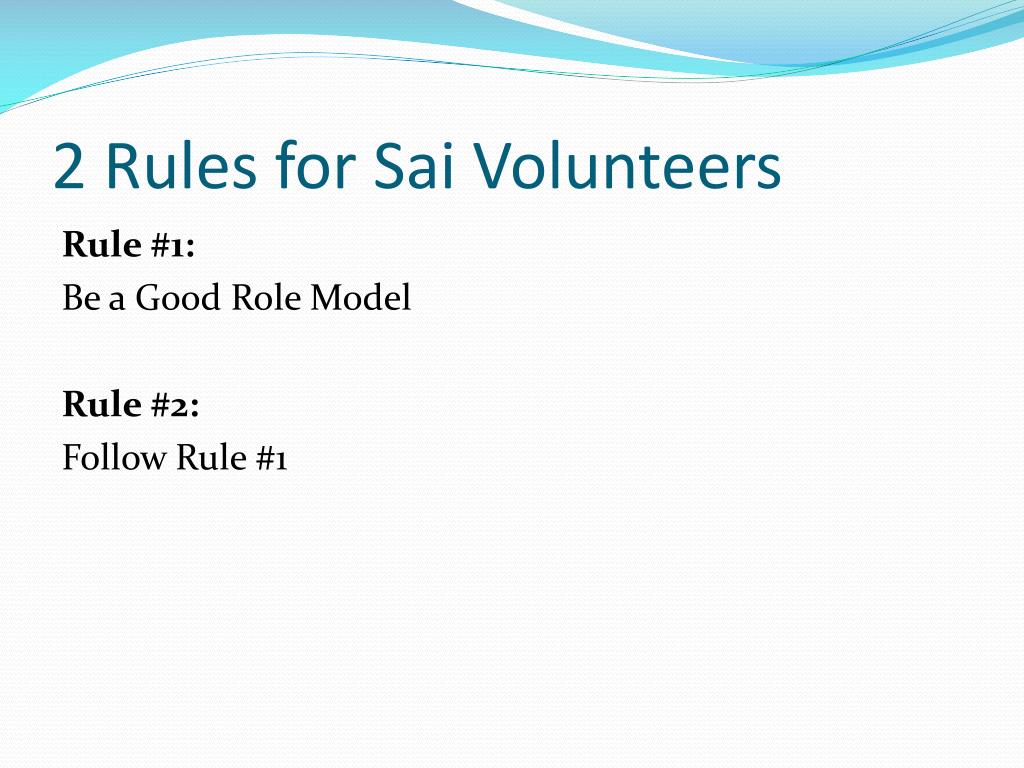 2 Rules for Sai Volunteers

Rule #1:
Be a Good Role Model

Rule #2:
Follow Rule #1